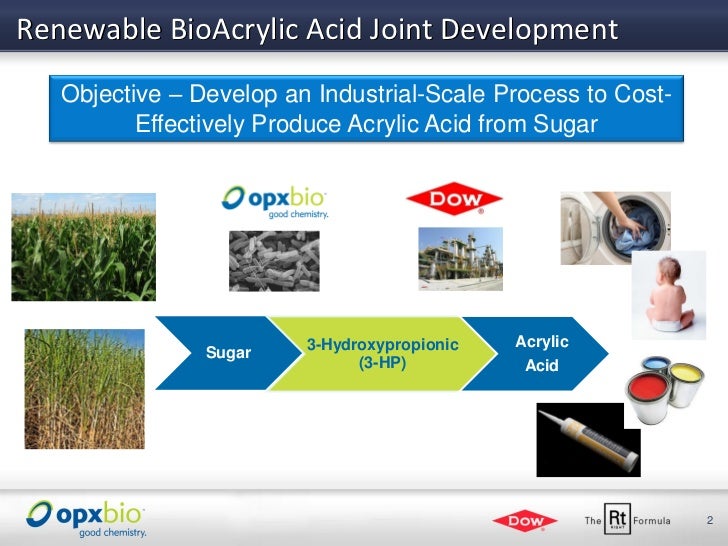 Renewable BioAcrylic Acid Joint Development

Objective – Develop an Industrial-Scale Process to Cost-Effectively Produce Acrylic Acid from Sugar

opxbio good chemistry.

DOW

Sugar

3-Hydroxypropionic (3-HP)

Acrylic Acid

opxbio good chemistry.

DOW

The Rt RIGHT Formula

2